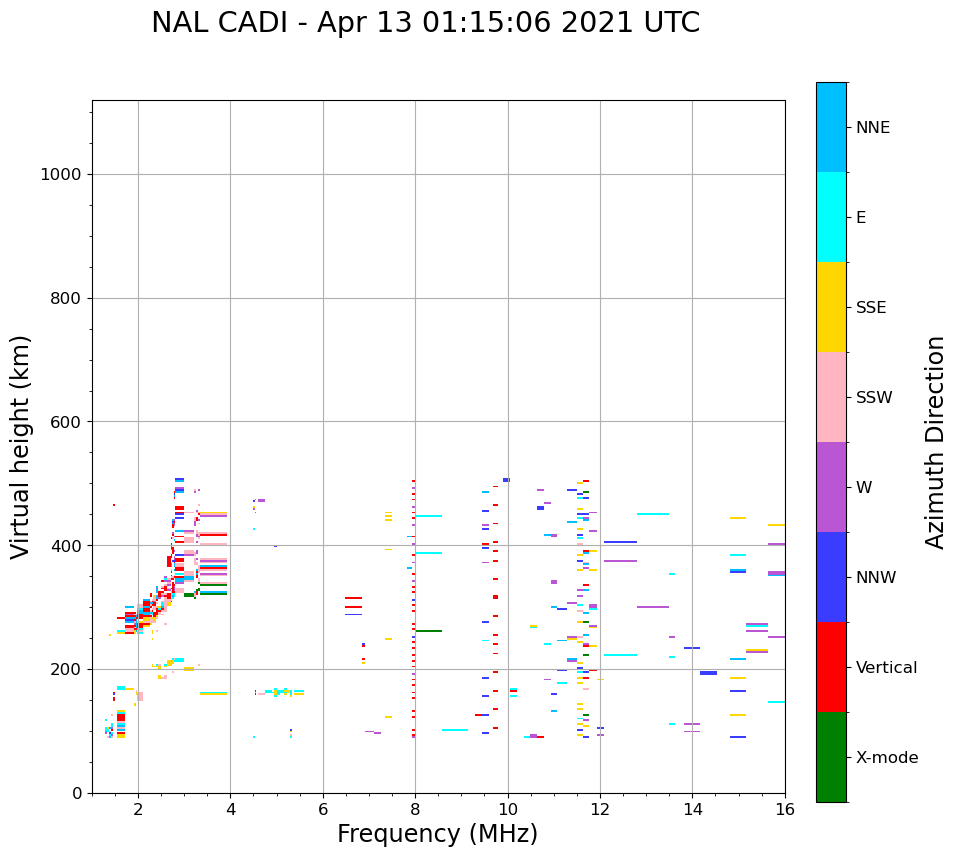 NAL CADI - Apr 13 01:15:06 2021 UTC

Virtual height (km)

1000
800
600
400
200
0

2
4
6
8
10
12
14
16

Frequency (MHz)

NNE
E
SSE
SSW
W
NNW
Vertical
X-mode

Azimuth Direction